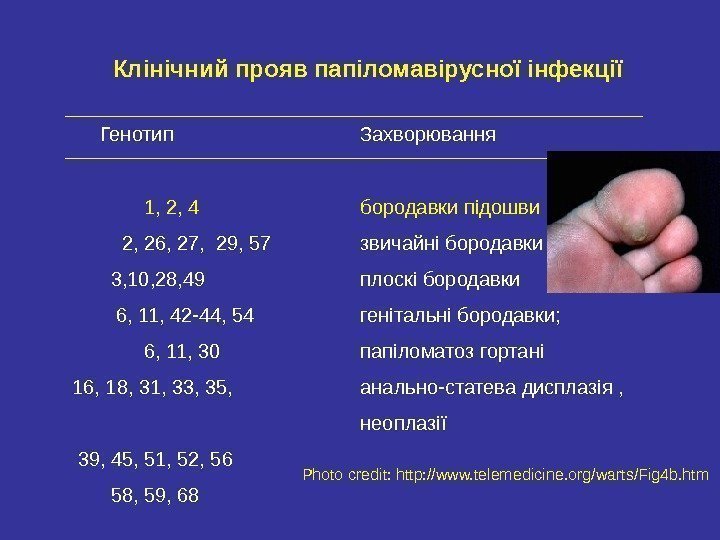 Клінічний прояв папіломавірусної інфекції

| Генотип | Захворювання |
|---|---|
| 1, 2, 4 | бородавки підошви |
| 2, 26, 27, 29, 57 | звичайні бородавки |
| 3,10,28,49 | плоскі бородавки |
| 6, 11, 42-44, 54 | генітальні бородавки; |
| 6, 11, 30 | папіломатоз гортані |
| 16, 18, 31, 33, 35, | анально-статева дисплазія , неоплазії |
| 39, 45, 51, 52, 56 | |
| 58, 59, 68 | |

Photo credit: http://www.telemedicine.org/warts/Fig4b.htm